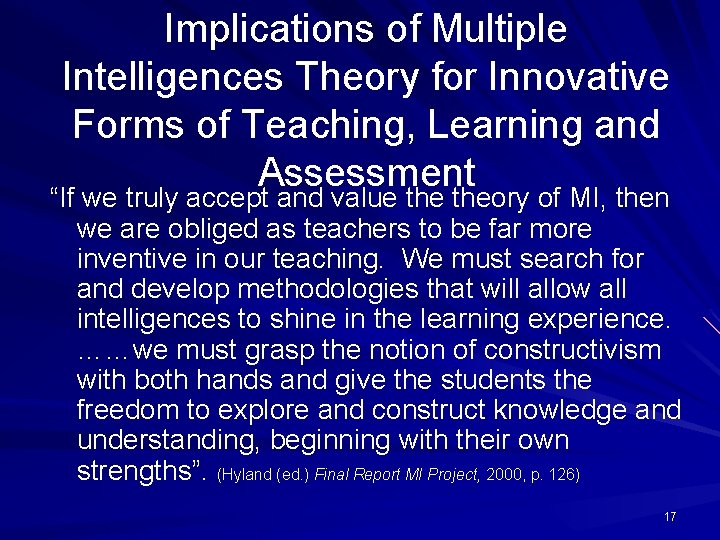 Implications of Multiple Intelligences Theory for Innovative Forms of Teaching, Learning and Assessment

“If we truly accept and value the theory of MI, then we are obliged as teachers to be far more inventive in our teaching. We must search for and develop methodologies that will allow all intelligences to shine in the learning experience. ……we must grasp the notion of constructivism with both hands and give the students the freedom to explore and construct knowledge and understanding, beginning with their own strengths”. (Hyland (ed.) Final Report MI Project, 2000, p. 126)

17